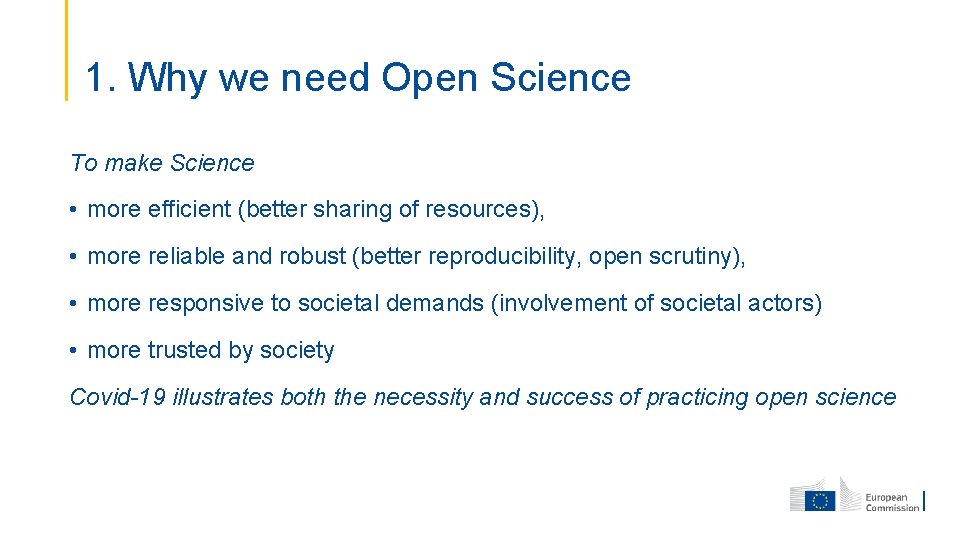 1. Why we need Open Science

To make Science

• more efficient (better sharing of resources),

• more reliable and robust (better reproducibility, open scrutiny),

• more responsive to societal demands (involvement of societal actors)

• more trusted by society

Covid-19 illustrates both the necessity and success of practicing open science

European Commission